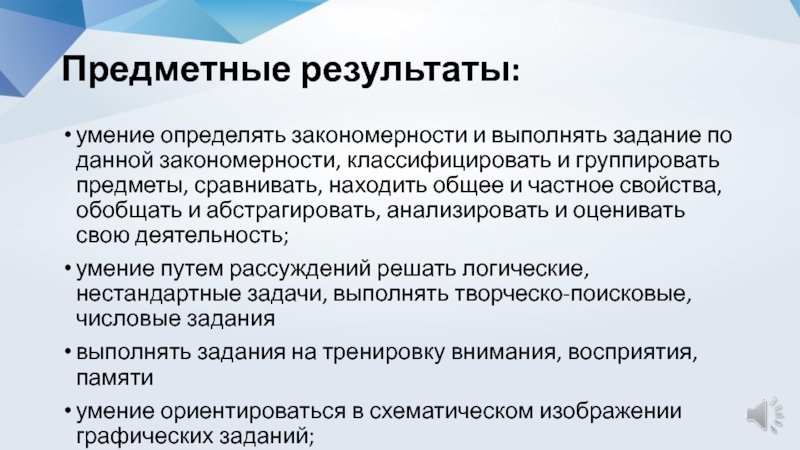 Предметные результаты:

• умение определять закономерности и выполнять задание по данной закономерности, классифицировать и группировать предметы, сравнивать, находить общее и частное свойства, обобщать и абстрагировать, анализировать и оценивать свою деятельность;

• умение путем рассуждений решать логические, нестандартные задачи, выполнять творческо-поисковые, числовые задания

• выполнять задания на тренировку внимания, восприятия, памяти

• умение ориентироваться в схематическом изображении графических заданий;